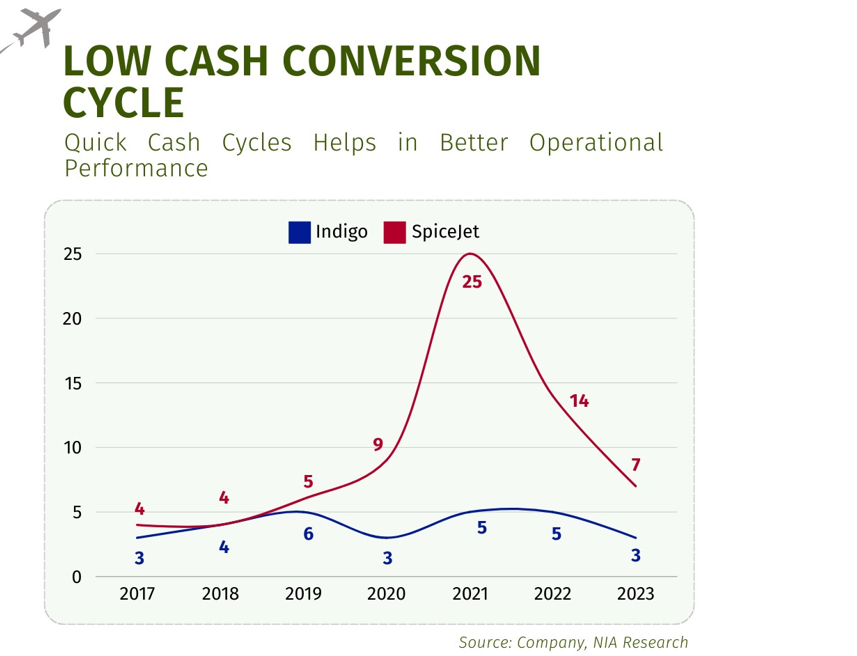 LOW CASH CONVERSION CYCLE

Quick Cash Cycles Helps in Better Operational Performance

Indigo SpiceJet

25
20
15
10
5
0

4 4 5 9 25 14 7
3 4 6 3 5 5 3

2017 2018 2019 2020 2021 2022 2023

Source: Company, NIA Research